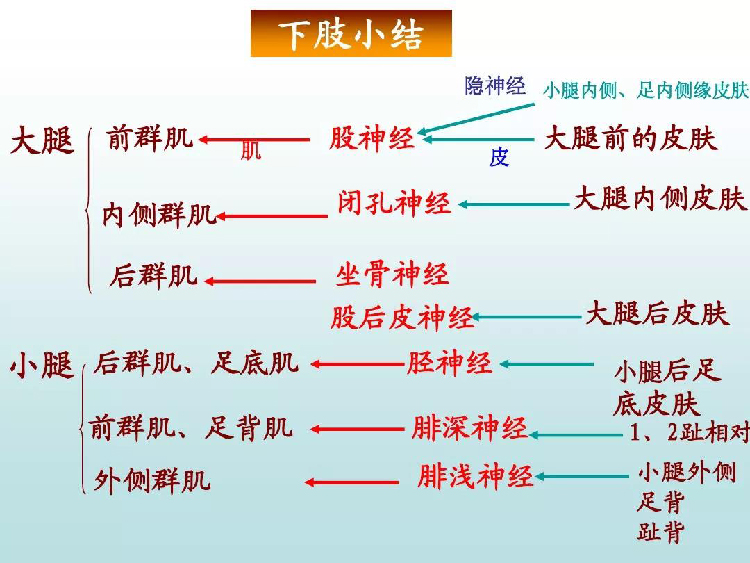 下肢小结

隐神经 小腿内侧、足内侧缘皮肤

大腿 前群肌 肌 股神经 皮 大腿前的皮肤

内侧群肌 闭孔神经 大腿内侧皮肤

后群肌 坐骨神经

股后皮神经 大腿后皮肤

小腿 后群肌、足底肌 胫神经 小腿后足底皮肤

前群肌、足背肌 腓深神经 1、2趾相对

外侧群肌 腓浅神经 小腿外侧 足背 趾背